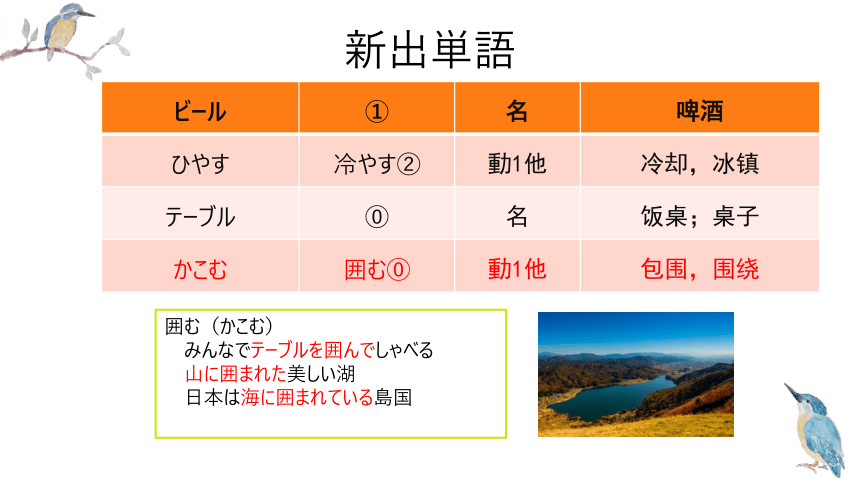 新出単語

| ビール | ① | 名 | 啤酒 |
|---|---|---|---|
| ひやす | 冷やす② | 動1他 | 冷却，冰镇 |
| テーブル | ⓪ | 名 | 饭桌；桌子 |
| かこむ | 囲む⓪ | 動1他 | 包围，围绕 |

囲む（かこむ）
みんなでテーブルを囲んでしゃべる
山に囲まれた美しい湖
日本は海に囲まれている島国